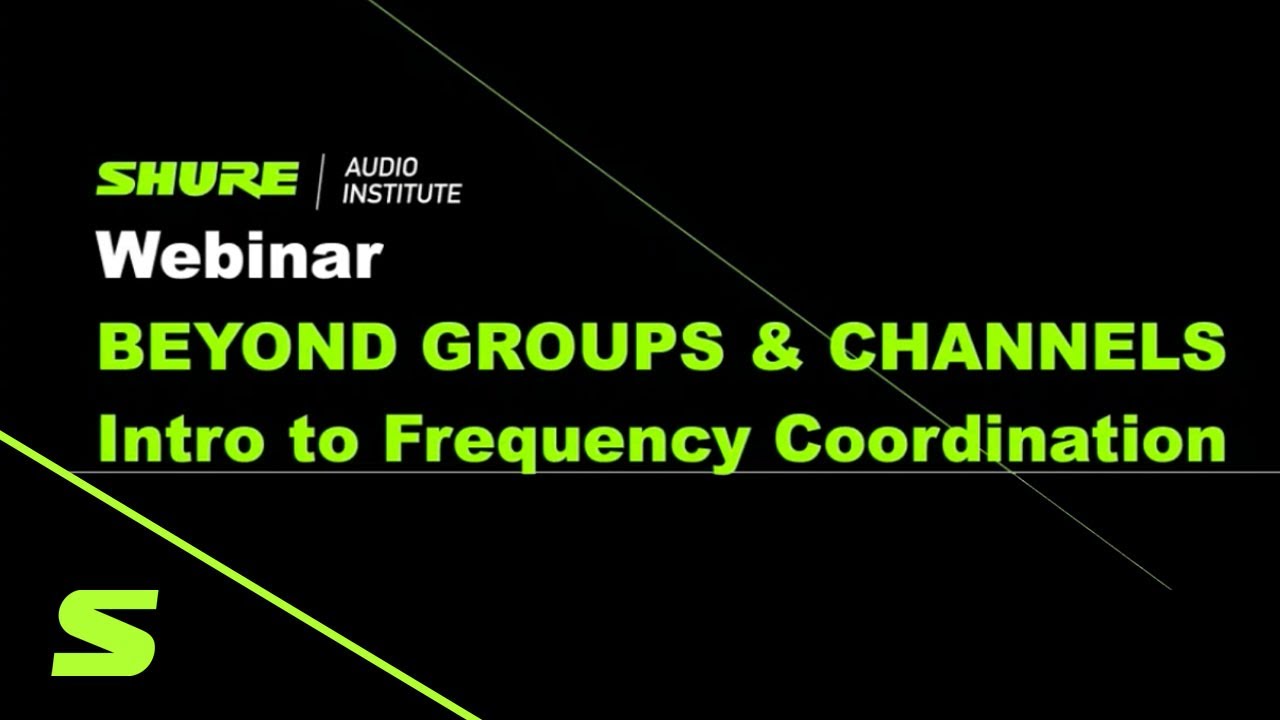 SHURE | AUDIO INSTITUTE

Webinar

BEYOND GROUPS & CHANNELS

Intro to Frequency Coordination

S